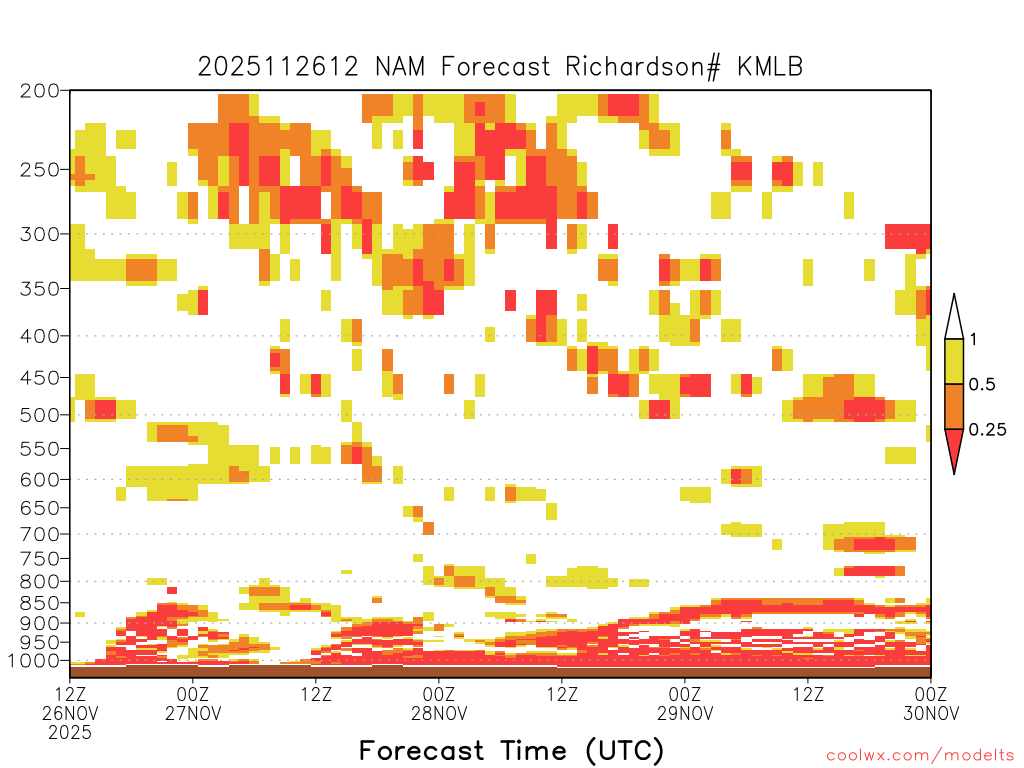 2025112612 NAM Forecast Richardson# KMLB

200
250
300
350
400
450
500
550
600
650
700
750
800
850
900
950
1000

1
0.5
0.25

12Z 26NOV 2025
00Z 27NOV
12Z
00Z 28NOV
12Z
00Z 29NOV
12Z
00Z 30NOV

Forecast Time (UTC)

coolwx.com/modelts